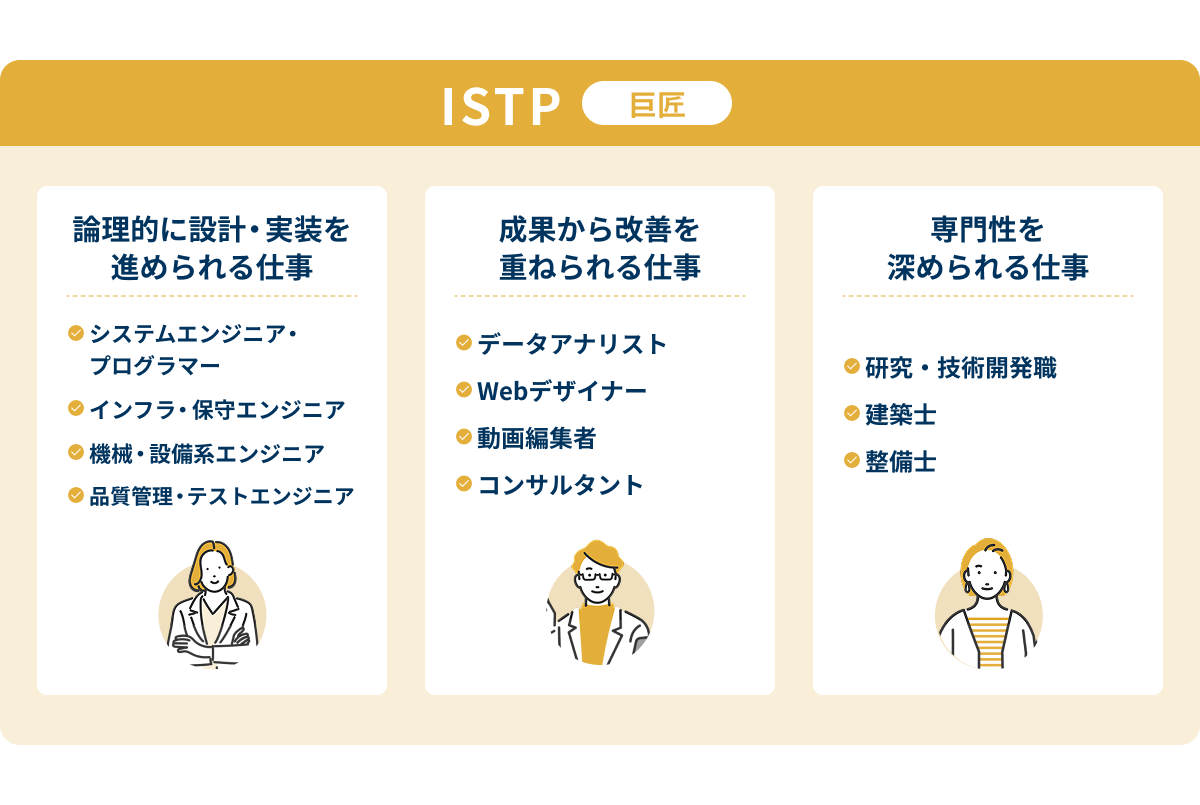 ISTP 巨匠

論理的に設計・実装を進められる仕事

システムエンジニア・プログラマー

インフラ・保守エンジニア

機械・設備系エンジニア

品質管理・テストエンジニア

成果から改善を重ねられる仕事

データアナリスト

Webデザイナー

動画編集者

コンサルタント

専門性を深められる仕事

研究・技術開発職

建築士

整備士